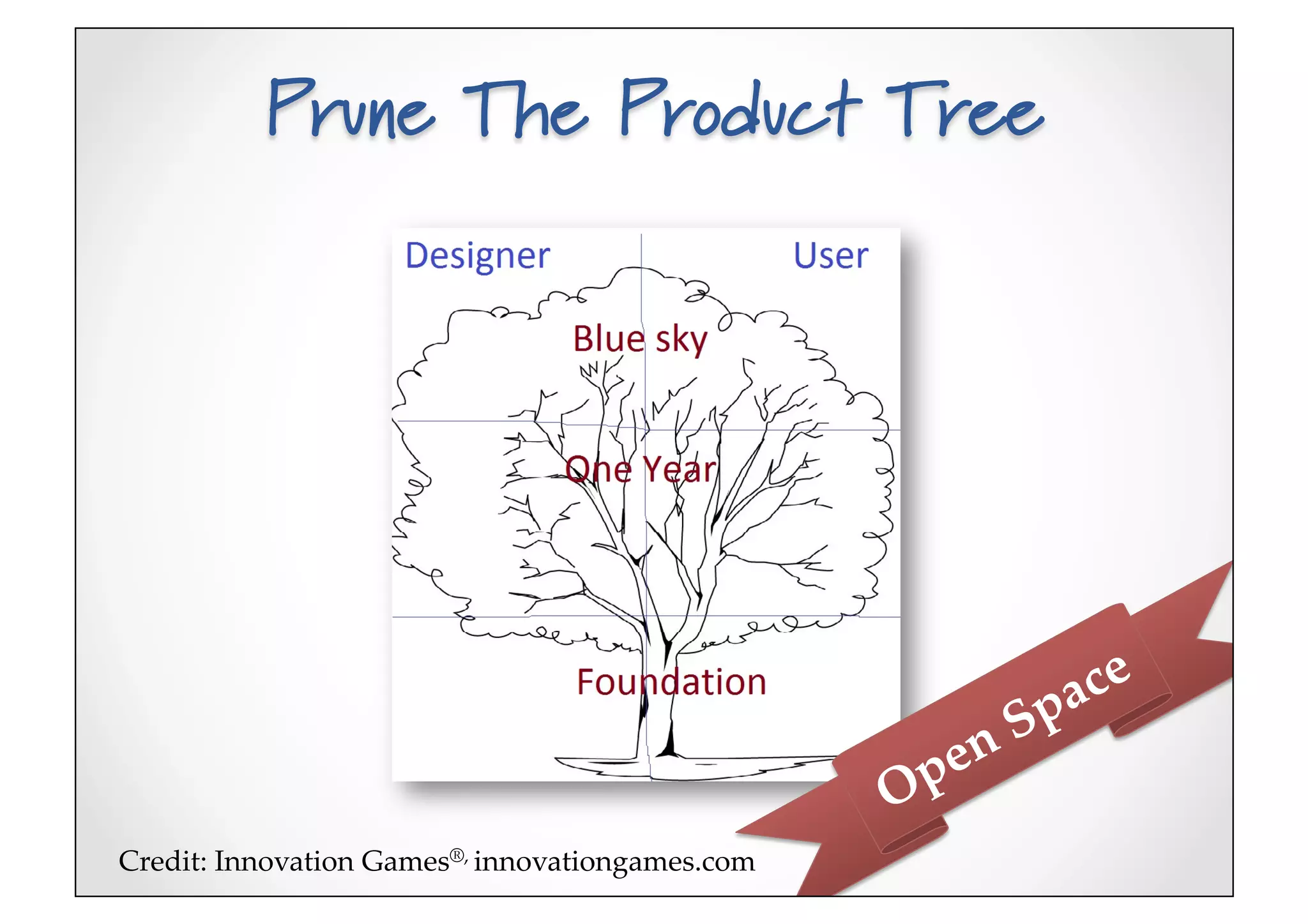 Prune The Product Tree

Designer

User

Blue sky

One Year

Foundation

Open Space

Credit: Innovation Games®, innovationgames.com